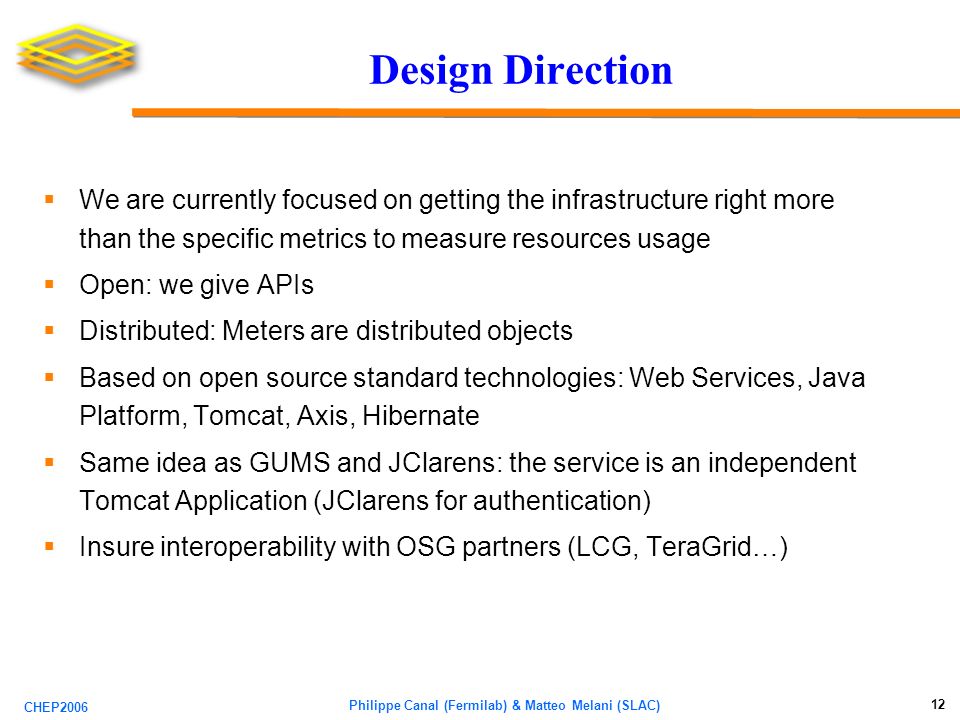 Design Direction

▪ We are currently focused on getting the infrastructure right more than the specific metrics to measure resources usage

▪ Open: we give APIs

▪ Distributed: Meters are distributed objects

▪ Based on open source standard technologies: Web Services, Java Platform, Tomcat, Axis, Hibernate

▪ Same idea as GUMS and JClarens: the service is an independent Tomcat Application (JClarens for authentication)

▪ Insure interoperability with OSG partners (LCG, TeraGrid…)

CHEP2006

Philippe Canal (Fermilab) & Matteo Melani (SLAC)

12